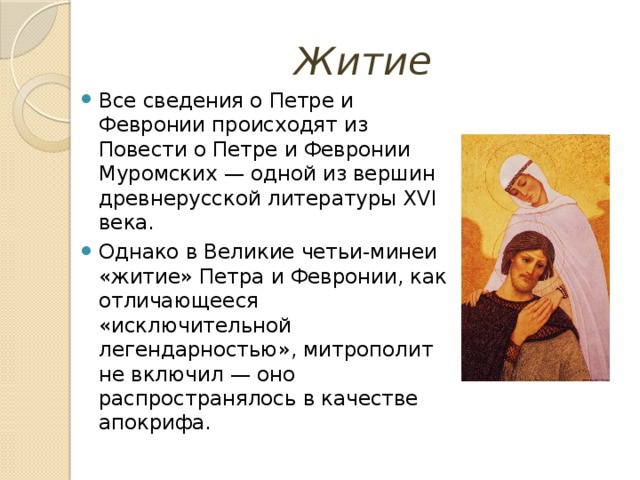 Житие

Все сведения о Петре и Февронии происходят из Повести о Петре и Февронии Муромских — одной из вершин древнерусской литературы XVI века.

Однако в Великие четьи-минеи «житие» Петра и Февронии, как отличающееся «исключительной легендарностью», митрополит не включил — оно распространялось в качестве апокрифа.